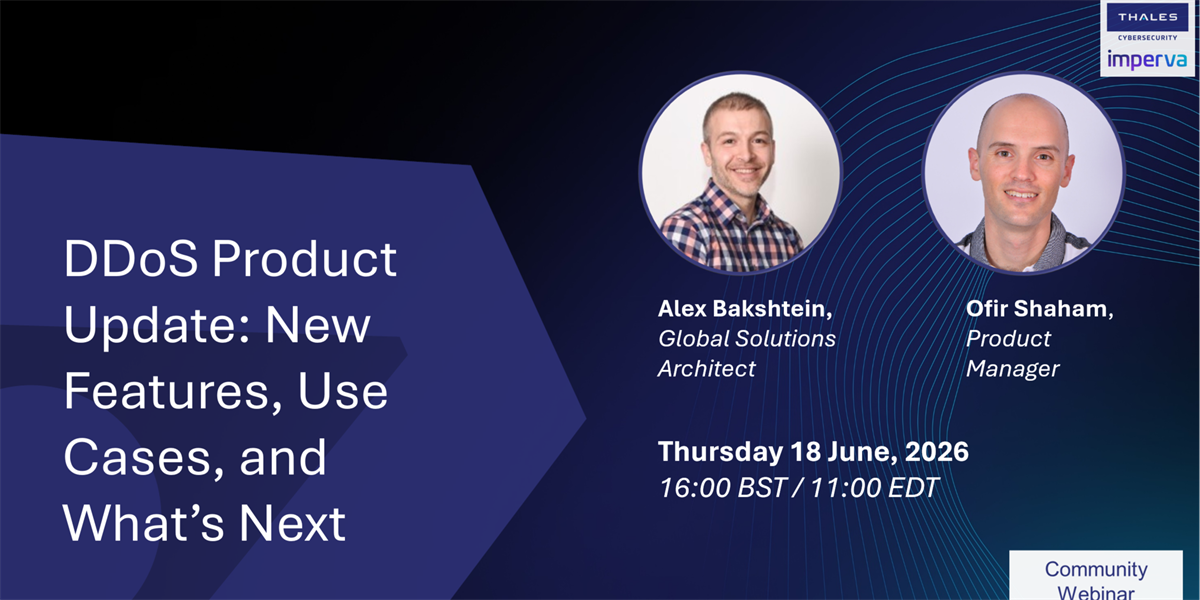 THALES
CYBERSECURITY
imperva

DDoS Product Update: New Features, Use Cases, and What's Next

Alex Bakshtein,
Global Solutions Architect

Ofir Shaham,
Product Manager

Thursday 18 June, 2026
16:00 BST / 11:00 EDT

Community Webinar